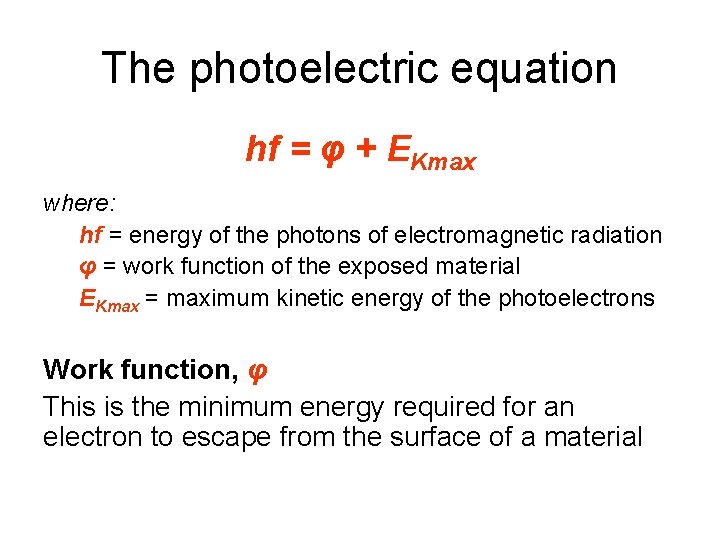 The photoelectric equation

$hf = \varphi + E_{Kmax}$

where:

$hf$ = energy of the photons of electromagnetic radiation
$\varphi$ = work function of the exposed material
$E_{Kmax}$ = maximum kinetic energy of the photoelectrons

Work function, $\varphi$

This is the minimum energy required for an electron to escape from the surface of a material